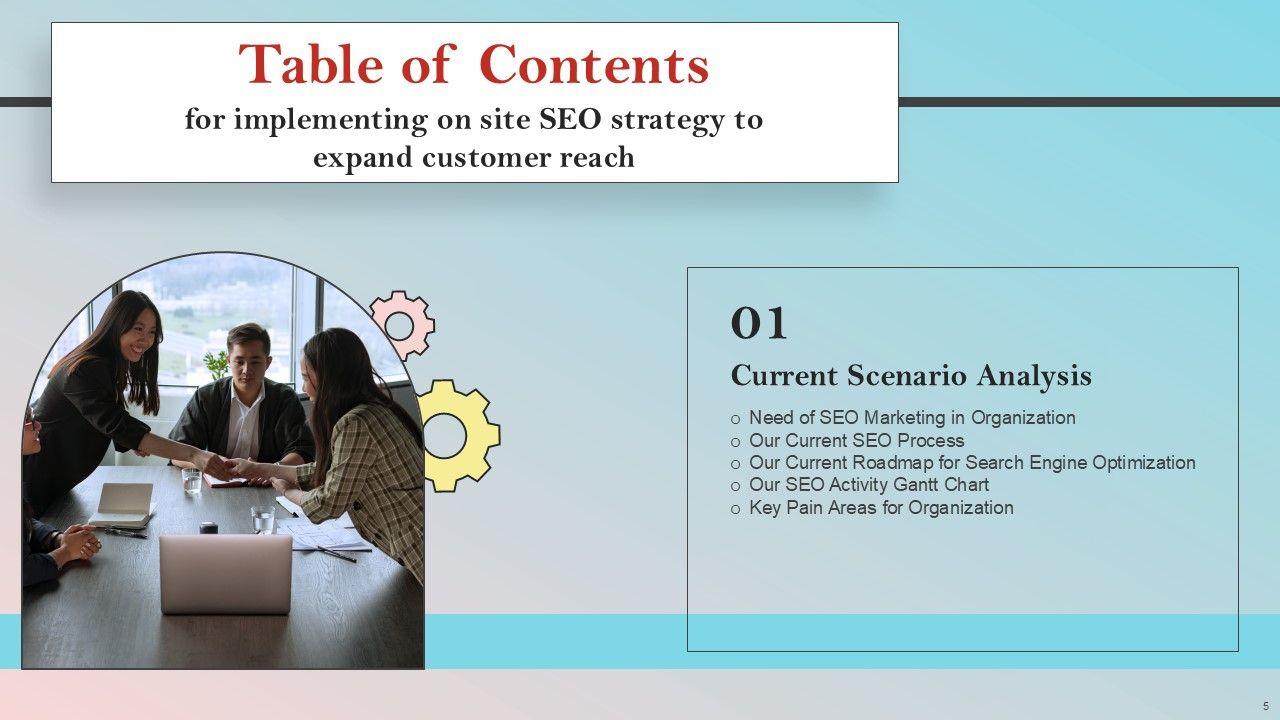 Table of Contents
for implementing on site SEO strategy to expand customer reach

01

Current Scenario Analysis

o Need of SEO Marketing in Organization
o Our Current SEO Process
o Our Current Roadmap for Search Engine Optimization
o Our SEO Activity Gantt Chart
o Key Pain Areas for Organization

5